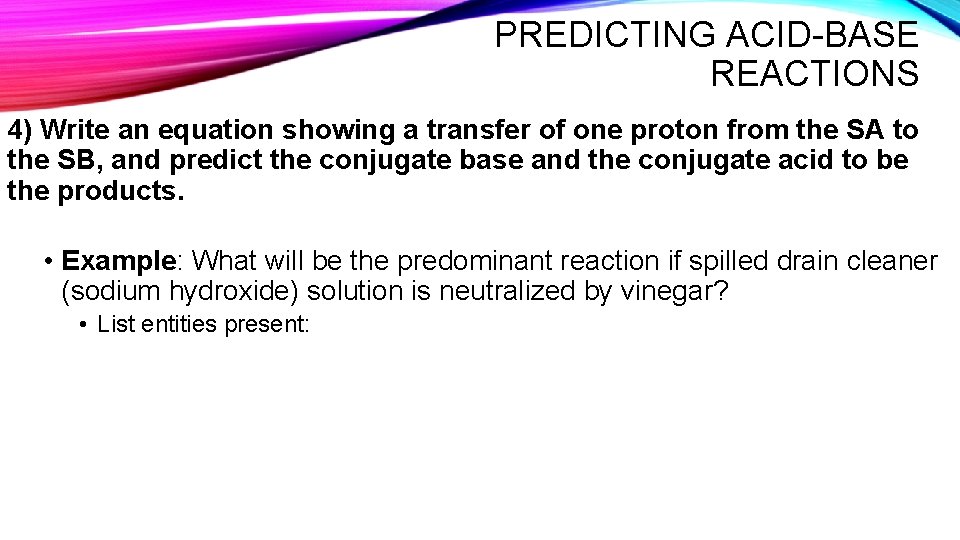 PREDICTING ACID-BASE REACTIONS

4) Write an equation showing a transfer of one proton from the SA to the SB, and predict the conjugate base and the conjugate acid to be the products.

• Example: What will be the predominant reaction if spilled drain cleaner (sodium hydroxide) solution is neutralized by vinegar?

• List entities present: